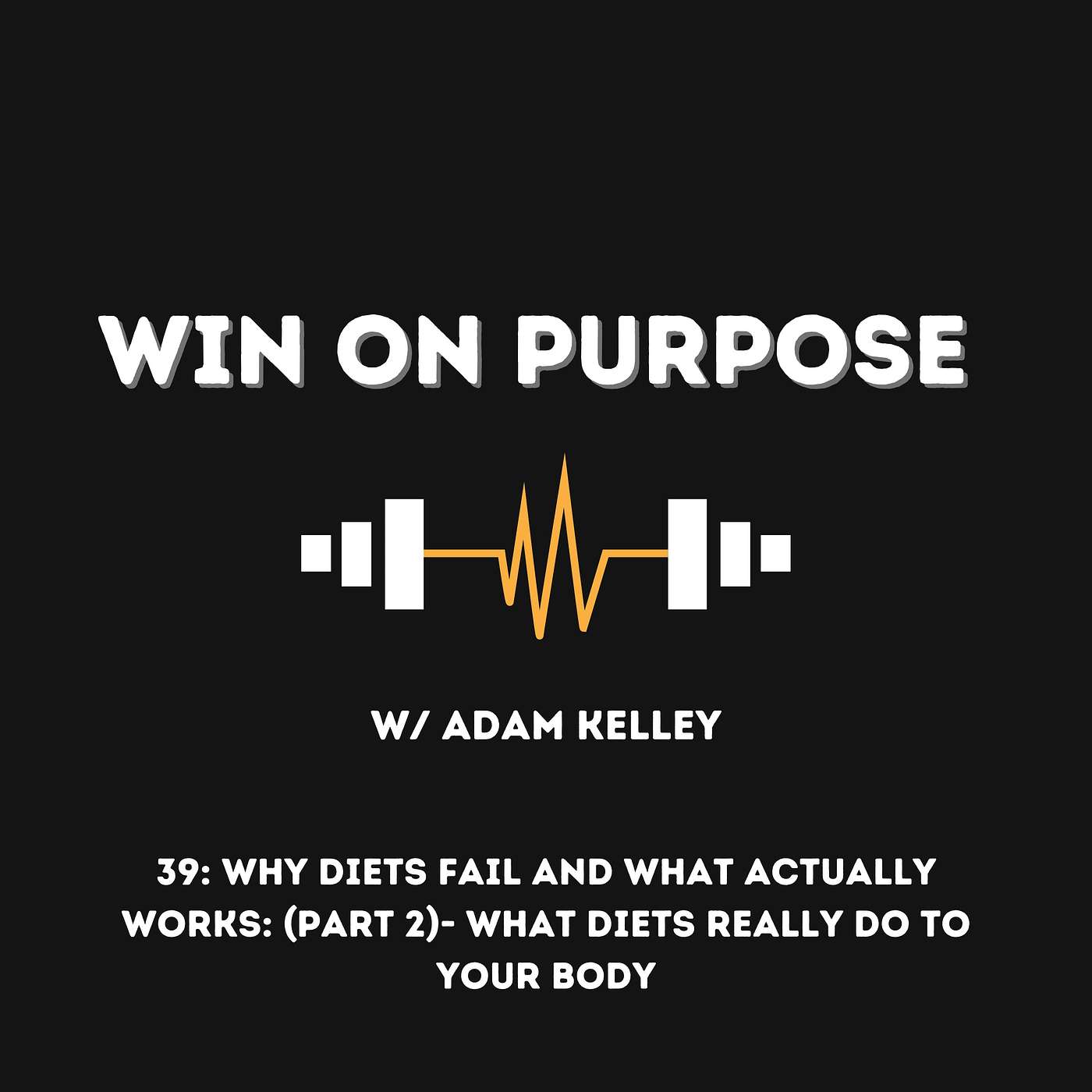 WIN ON PURPOSE

W/ ADAM KELLEY

39: WHY DIETS FAIL AND WHAT ACTUALLY WORKS: (PART 2)- WHAT DIETS REALLY DO TO YOUR BODY